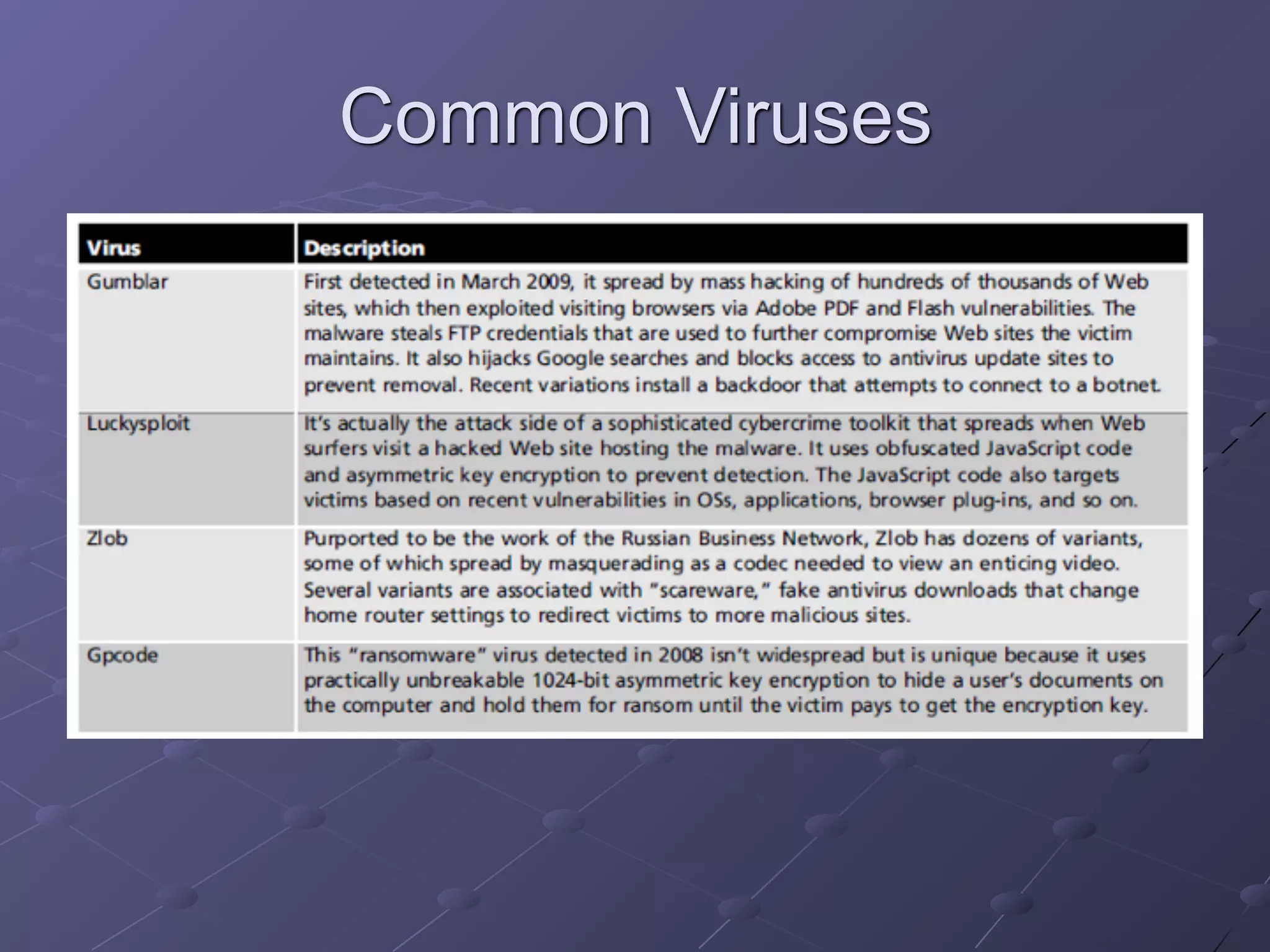 Common Viruses

| Virus | Description |
|---|---|
| Gumblar | First detected in March 2009, it spread by mass hacking of hundreds of thousands of Web sites, which then exploited visiting browsers via Adobe PDF and Flash vulnerabilities. The malware steals FTP credentials that are used to further compromise Web sites the victim maintains. It also hijacks Google searches and blocks access to antivirus update sites to prevent removal. Recent variations install a backdoor that attempts to connect to a botnet. |
| Luckysploit | It's actually the attack side of a sophisticated cybercrime toolkit that spreads when Web surfers visit a hacked Web site hosting the malware. It uses obfuscated JavaScript code and asymmetric key encryption to prevent detection. The JavaScript code also targets victims based on recent vulnerabilities in OSs, applications, browser plug-ins, and so on. |
| Zlob | Purported to be the work of the Russian Business Network, Zlob has dozens of variants, some of which spread by masquerading as a codec needed to view an enticing video. Several variants are associated with "scareware," fake antivirus downloads that change home router settings to redirect victims to more malicious sites. |
| Gpcode | This "ransomware" virus detected in 2008 isn't widespread but is unique because it uses practically unbreakable 1024-bit asymmetric key encryption to hide a user's documents on the computer and hold them for ransom until the victim pays to get the encryption key. |